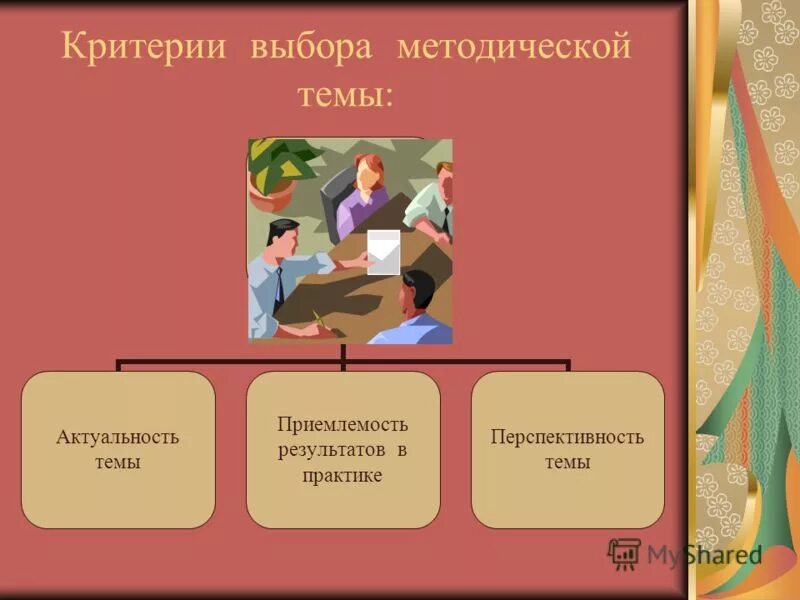 Критерии выбора методической темы:

Актуальность темы

Приемлемость результатов в практике

Перспективность темы

MyShared